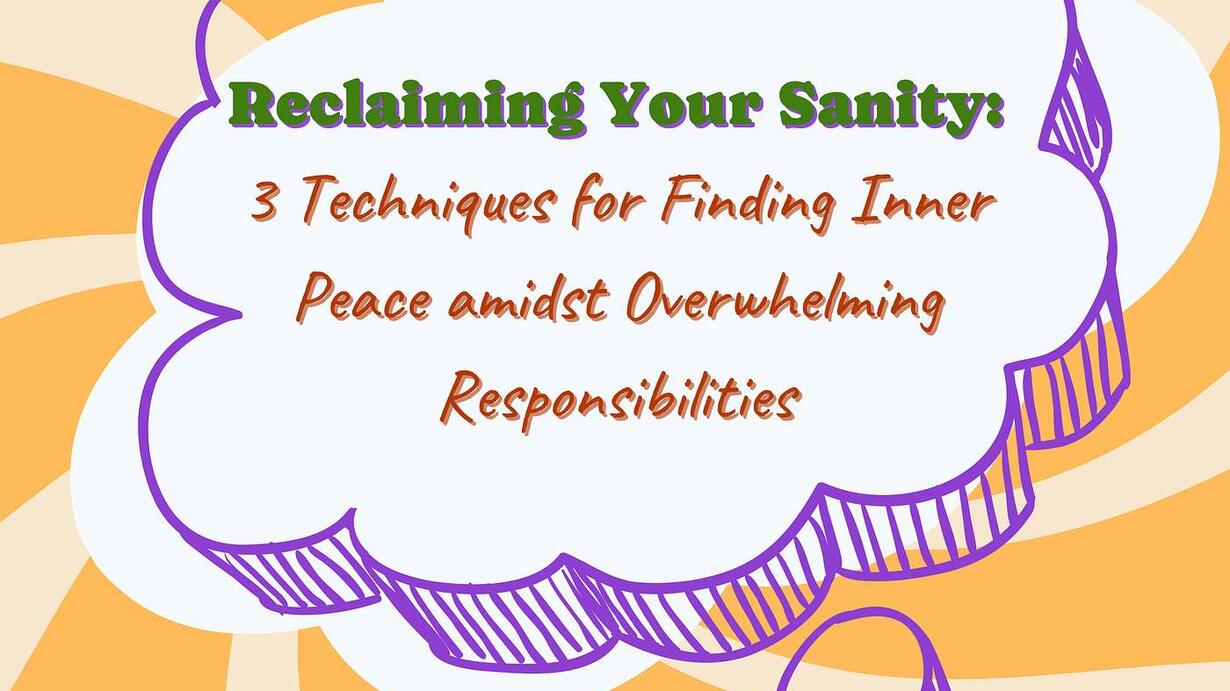 Reclaiming Your Sanity:

3 Techniques for Finding Inner Peace amidst Overwhelming Responsibilities